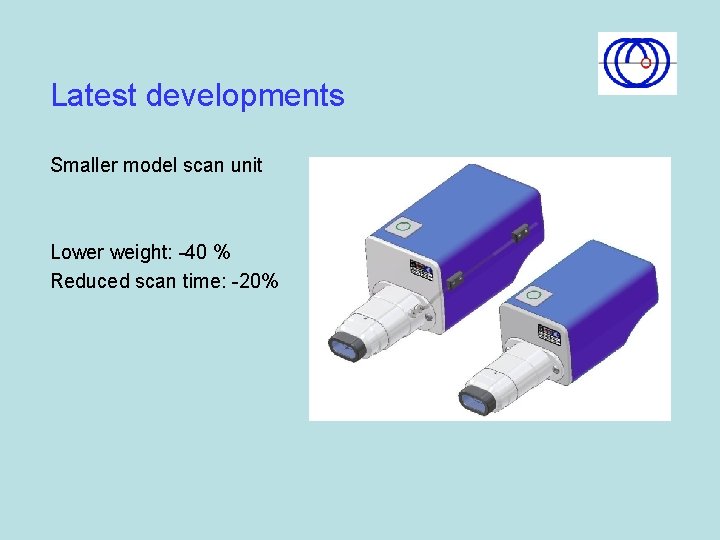 Latest developments

Smaller model scan unit

Lower weight: -40 %
Reduced scan time: -20%